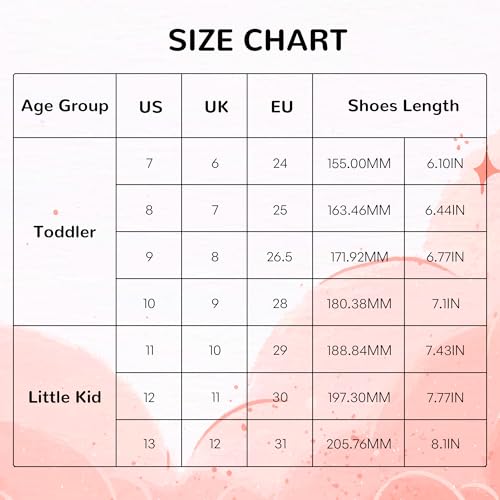 SIZE CHART

| Age Group | US | UK | EU | Shoes Length | |
|---|---|---|---|---|---|
| Toddler | 7 | 6 | 24 | 155.00MM | 6.10IN |
| | 8 | 7 | 25 | 163.46MM | 6.44IN |
| | 9 | 8 | 26.5 | 171.92MM | 6.77IN |
| | 10 | 9 | 28 | 180.38MM | 7.1IN |
| Little Kid | 11 | 10 | 29 | 188.84MM | 7.43IN |
| | 12 | 11 | 30 | 197.30MM | 7.77IN |
| | 13 | 12 | 31 | 205.76MM | 8.1IN |